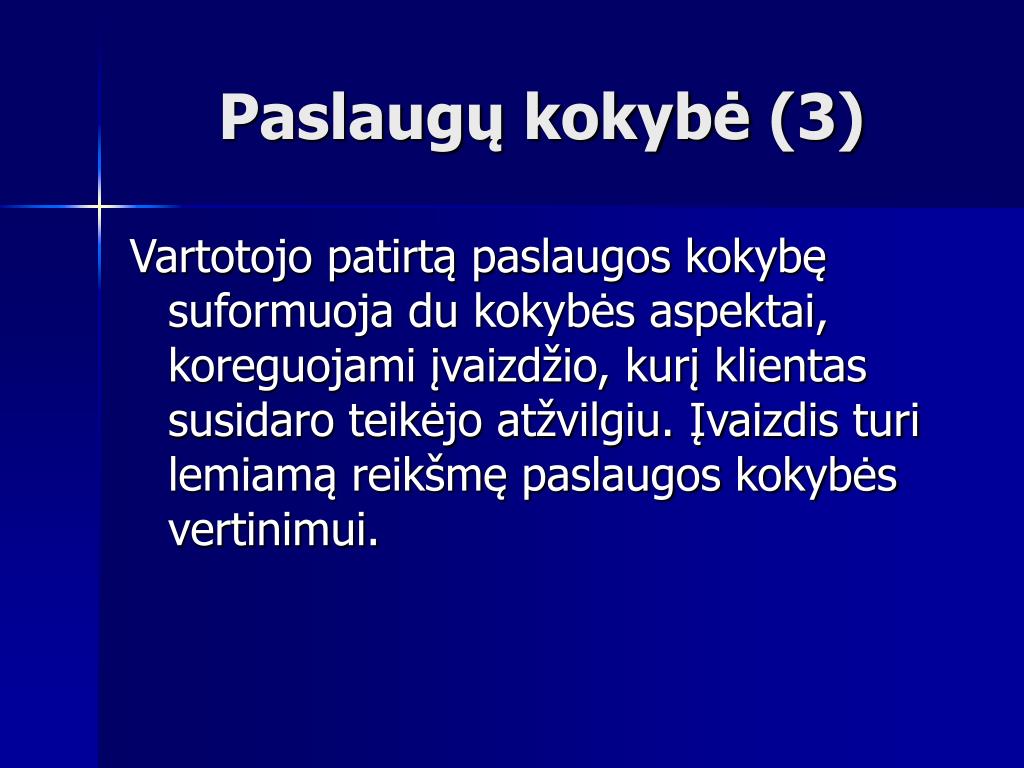 Paslaugų kokybė (3)

Vartotojo patirtą paslaugos kokybę suformuoja du kokybės aspektai, koreguojami įvaizdžio, kurį klientas susidaro teikėjo atžvilgiu. Įvaizdis turi lemiamą reikšmę paslaugos kokybės vertinimui.